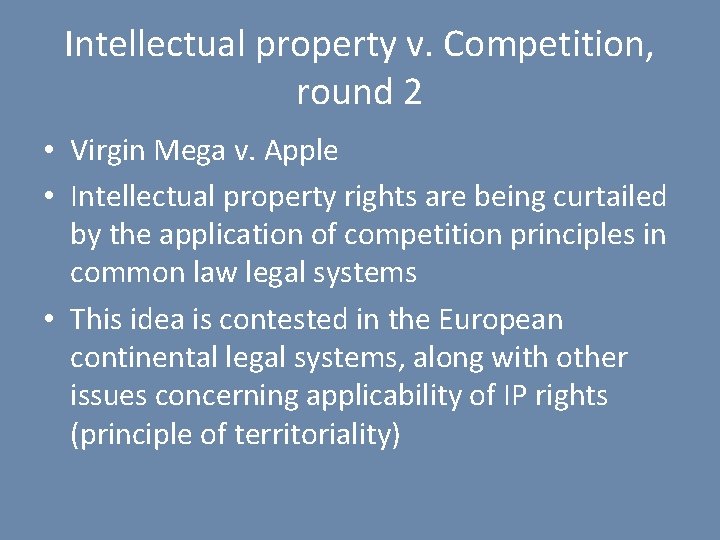 Intellectual property v. Competition, round 2

• Virgin Mega v. Apple

• Intellectual property rights are being curtailed by the application of competition principles in common law legal systems

• This idea is contested in the European continental legal systems, along with other issues concerning applicability of IP rights (principle of territoriality)